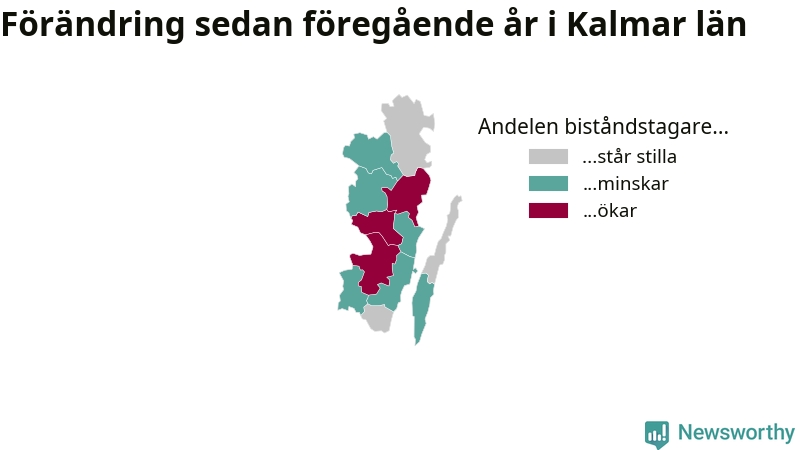 Förändring sedan föregående år i Kalmar län

Andelen biståndstagare...
...står stilla
...minskar
...ökar

Newsworthy